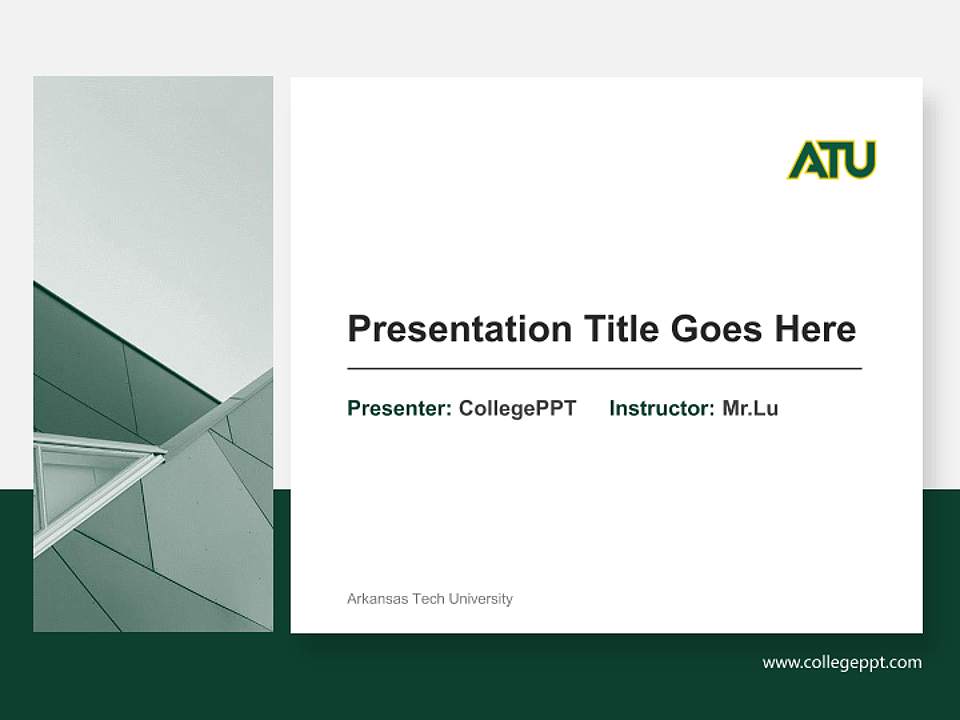 ATU

Presentation Title Goes Here

Presenter: CollegePPT Instructor: Mr.Lu

Arkansas Tech University

www.collegeppt.com